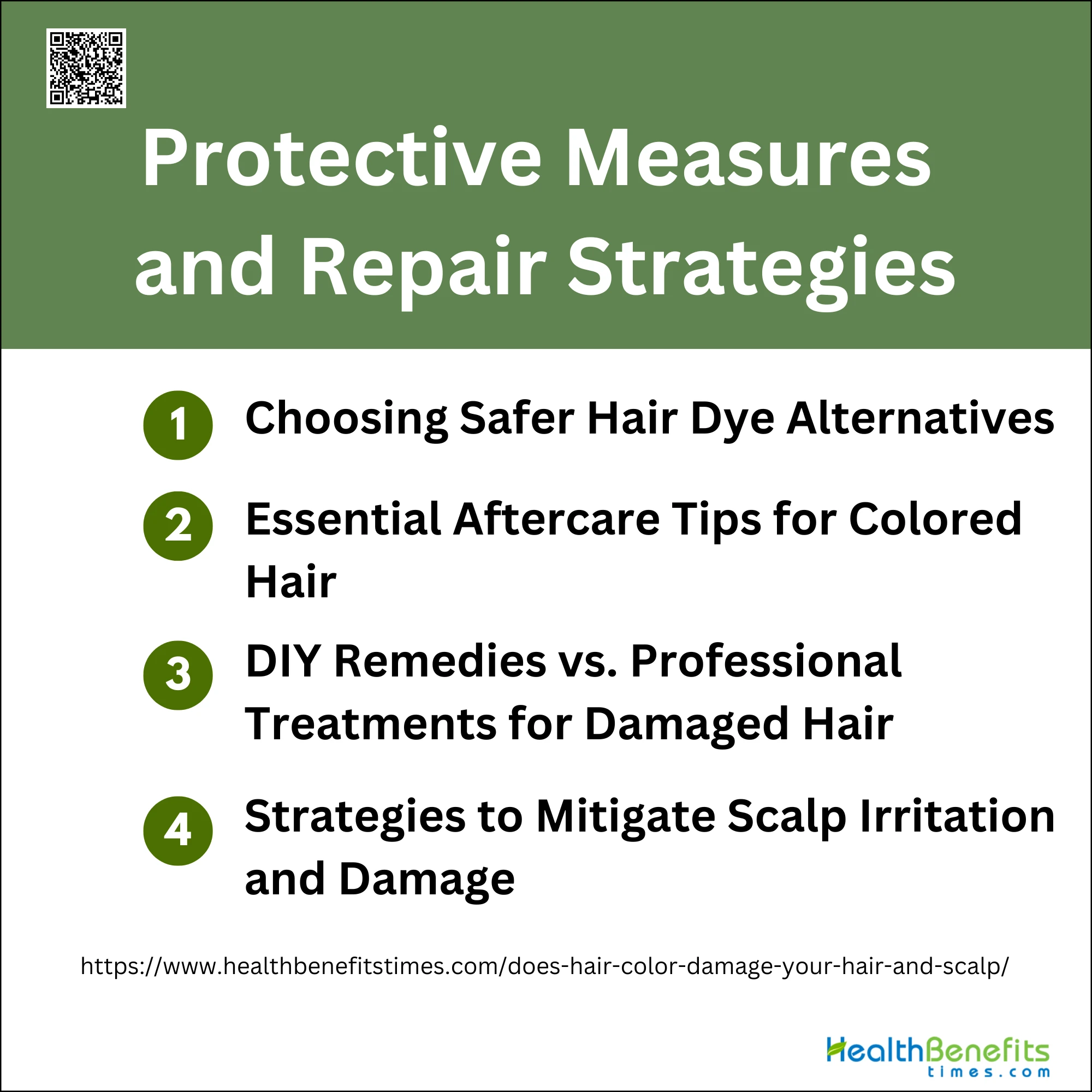 Protective Measures and Repair Strategies

1 Choosing Safer Hair Dye Alternatives

2 Essential Aftercare Tips for Colored Hair

3 DIY Remedies vs. Professional Treatments for Damaged Hair

4 Strategies to Mitigate Scalp Irritation and Damage

https://www.healthbenefitstimes.com/does-hair-color-damage-your-hair-and-scalp/

HealthBenefits times.com